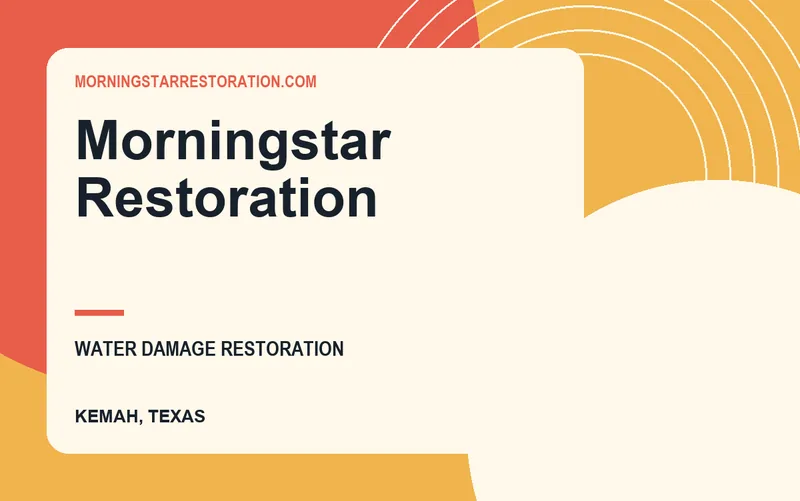 MORNINGSTARRESTORATION.COM

Morningstar Restoration

WATER DAMAGE RESTORATION

KEMAH, TEXAS